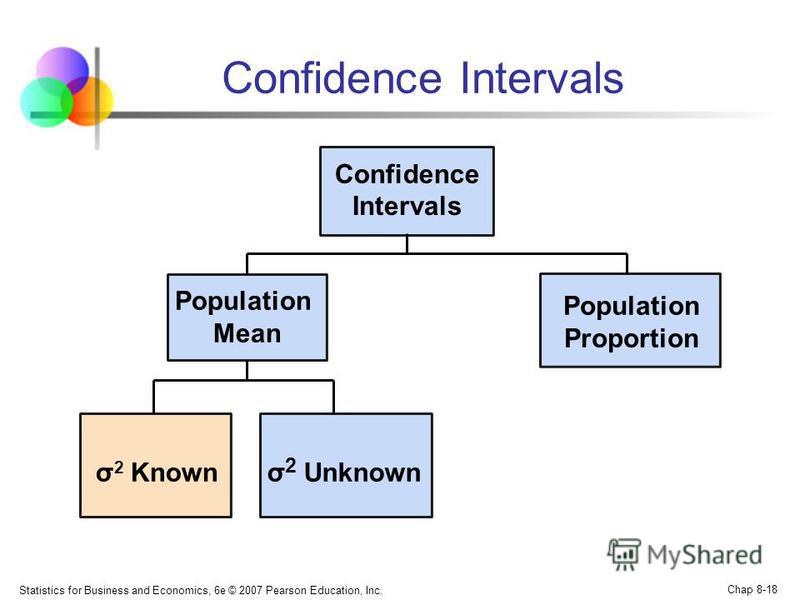 Confidence Intervals

Confidence Intervals

Population Mean

Population Proportion

$\sigma^2$ Known

$\sigma^2$ Unknown

MyShared

Statistics for Business and Economics, 6e © 2007 Pearson Education, Inc.

Chap 8-18